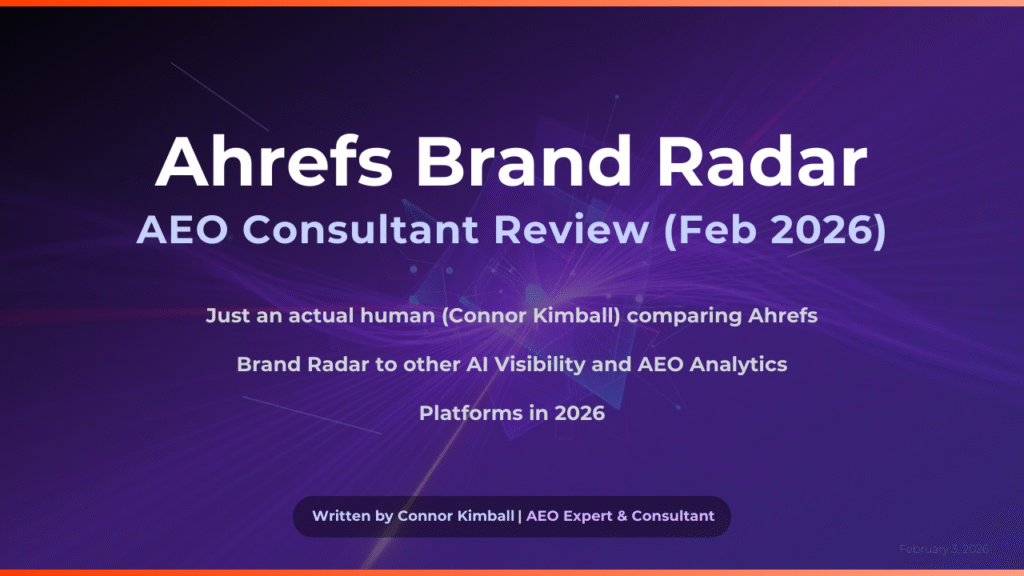 Ahrefs Brand Radar

AEO Consultant Review (Feb 2026)

Just an actual human (Connor Kimball) comparing Ahrefs Brand Radar to other AI Visibility and AEO Analytics Platforms in 2026

Written by Connor Kimball | AEO Expert & Consultant

February 3, 2026